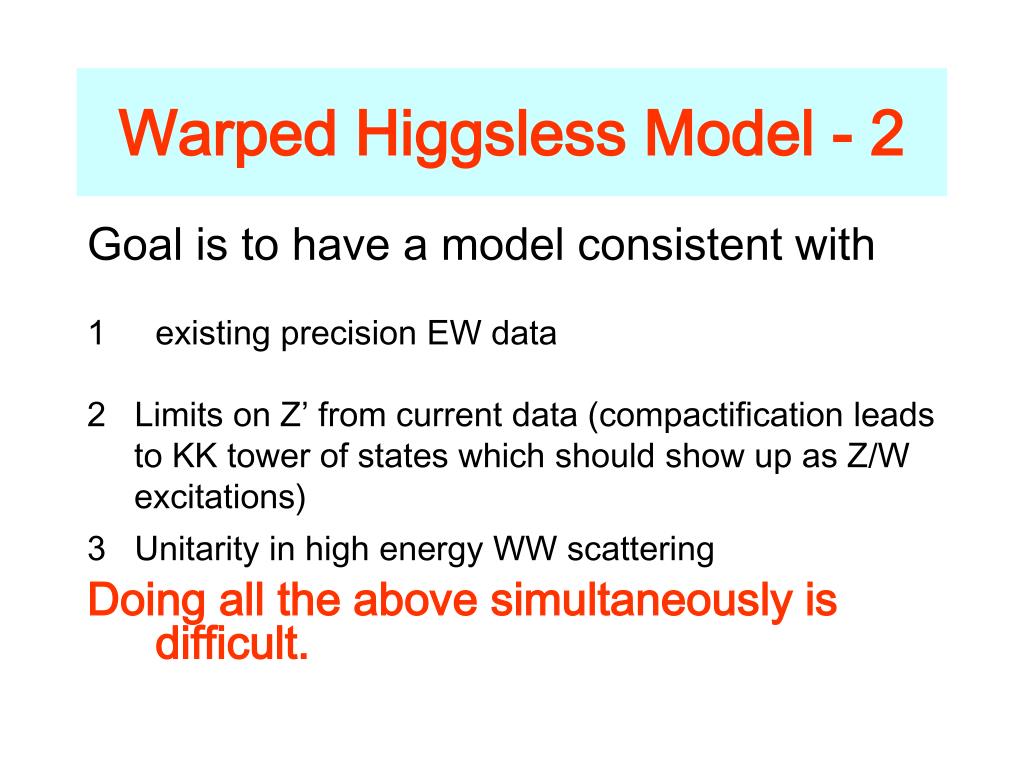 Warped Higgsless Model - 2

Goal is to have a model consistent with

1 existing precision EW data

2 Limits on Z’ from current data (compactification leads to KK tower of states which should show up as Z/W excitations)

3 Unitarity in high energy WW scattering

Doing all the above simultaneously is difficult.